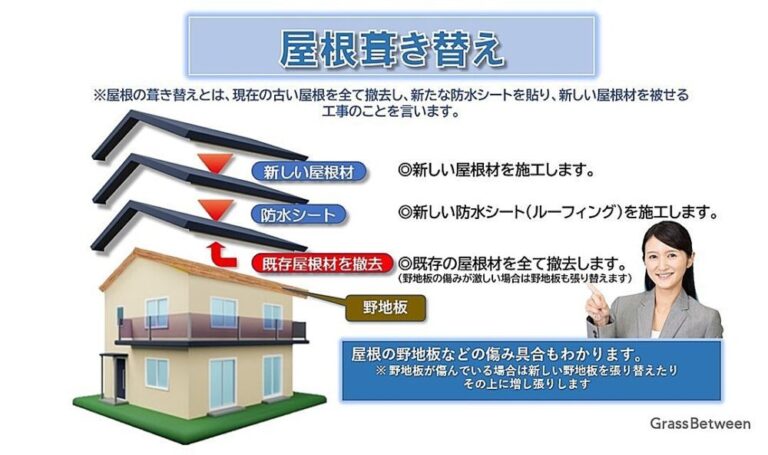 屋根葺き替え

※屋根の葺き替えとは、現在の古い屋根を全て撤去し、新たな防水シートを貼り、新しい屋根材を被せる工事のことを言います。

新しい屋根材

◎新しい屋根材を施工します。

防水シート

◎新しい防水シート（ルーフィング）を施工します。

既存屋根材を撤去

◎既存の屋根材を全て撤去します。
（野地板の傷みが激しい場合は野地板も張り替えます）

野地板

屋根の野地板などの傷み具合もわかります。
※ 野地板が傷んでいる場合は新しい野地板を張り替えたりその上に増し張りします

GrassBetween